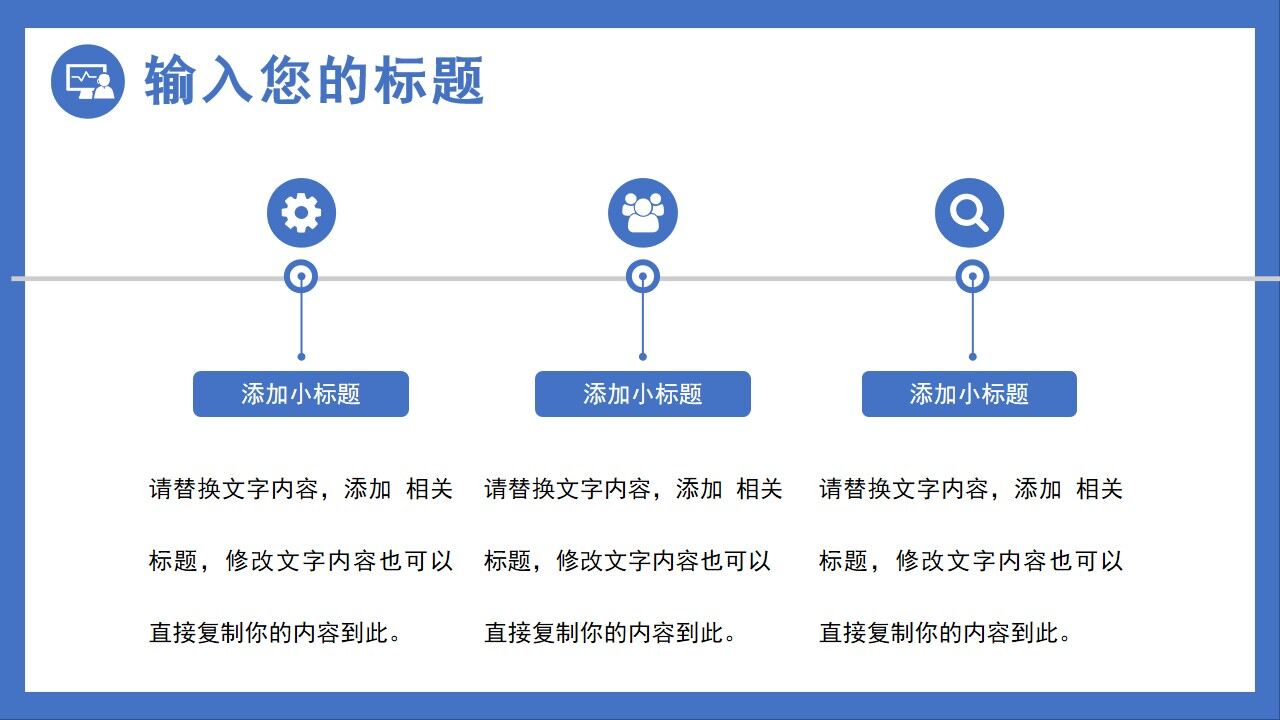 输入您的标题

添加小标题

请替换文字内容，添加 相关标题，修改文字内容也可以直接复制你的内容到此。

添加小标题

请替换文字内容，添加 相关标题，修改文字内容也可以直接复制你的内容到此。

添加小标题

请替换文字内容，添加 相关标题，修改文字内容也可以直接复制你的内容到此。